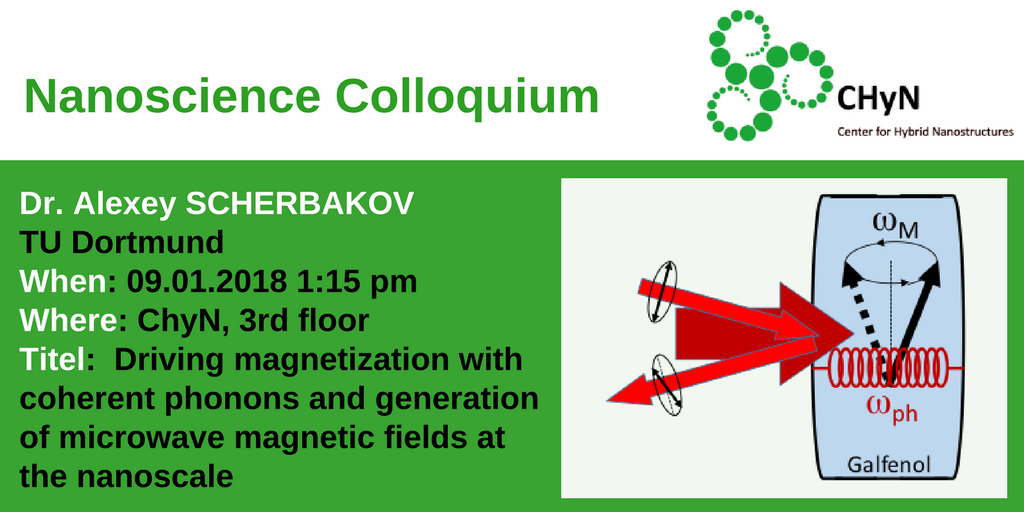 Nanoscience Colloquium

CHyN
Center for Hybrid Nanostructures

Dr. Alexey SCHERBAKOV
TU Dortmund
When: 09.01.2018 1:15 pm
Where: ChyN, 3rd floor
Titel: Driving magnetization with coherent phonons and generation of microwave magnetic fields at the nanoscale

$\omega_M$

$\omega_{ph}$

Galfenol